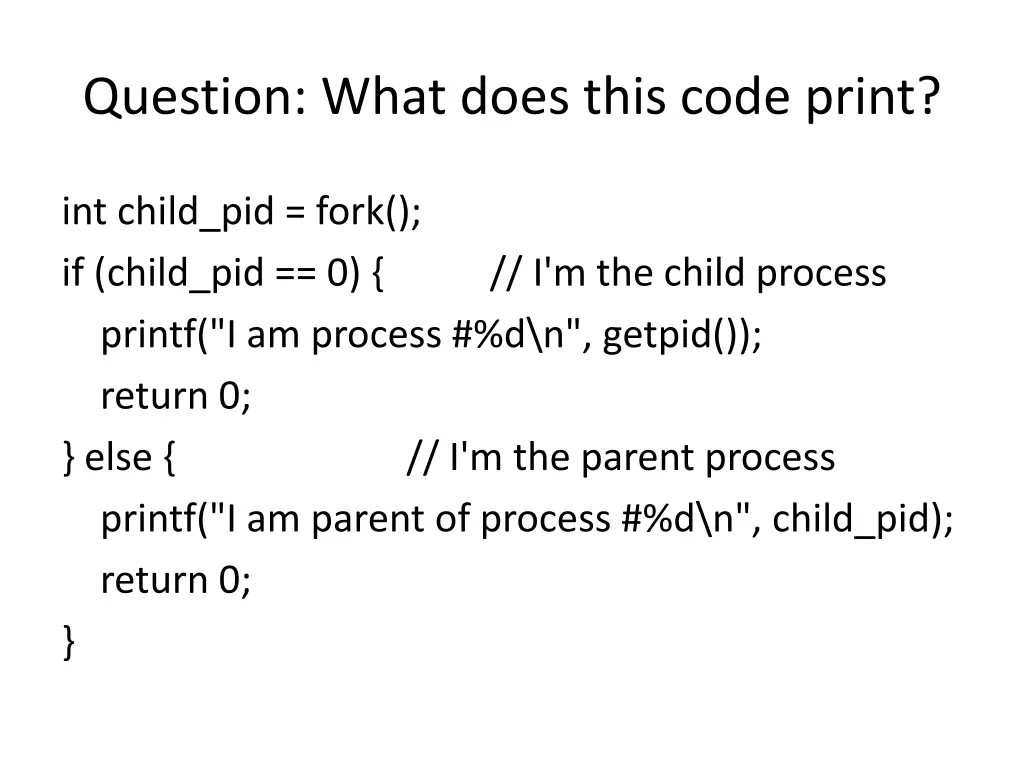 Question: What does this code print?

int child_pid = fork();
if (child_pid == 0) {          // I'm the child process
    printf("I am process #%d\n", getpid());
    return 0;
} else {                    // I'm the parent process
    printf("I am parent of process #%d\n", child_pid);
    return 0;
}